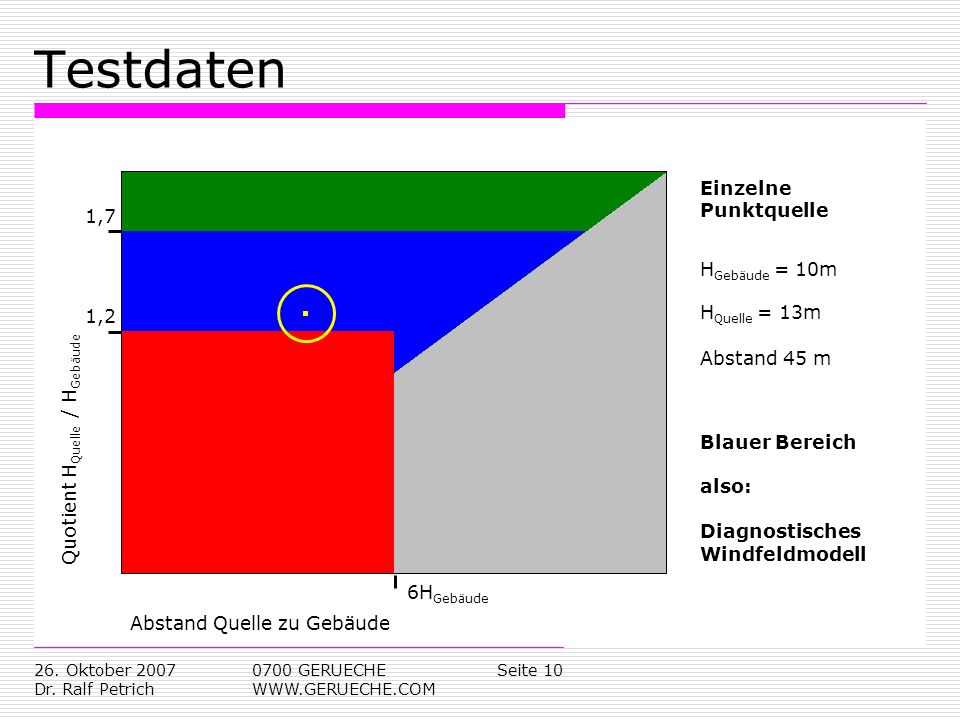 Testdaten

1,7

1,2

Quotient $H_{Quelle}$ / $H_{Gebäude}$

$6H_{Gebäude}$

Abstand Quelle zu Gebäude

Einzelne Punktquelle

$H_{Gebäude}$ = 10m

$H_{Quelle}$ = 13m

Abstand 45 m

Blauer Bereich

also:

Diagnostisches Windfeldmodell

26. Oktober 2007
Dr. Ralf Petrich

0700 GERUECHE
WWW.GERUECHE.COM

Seite 10